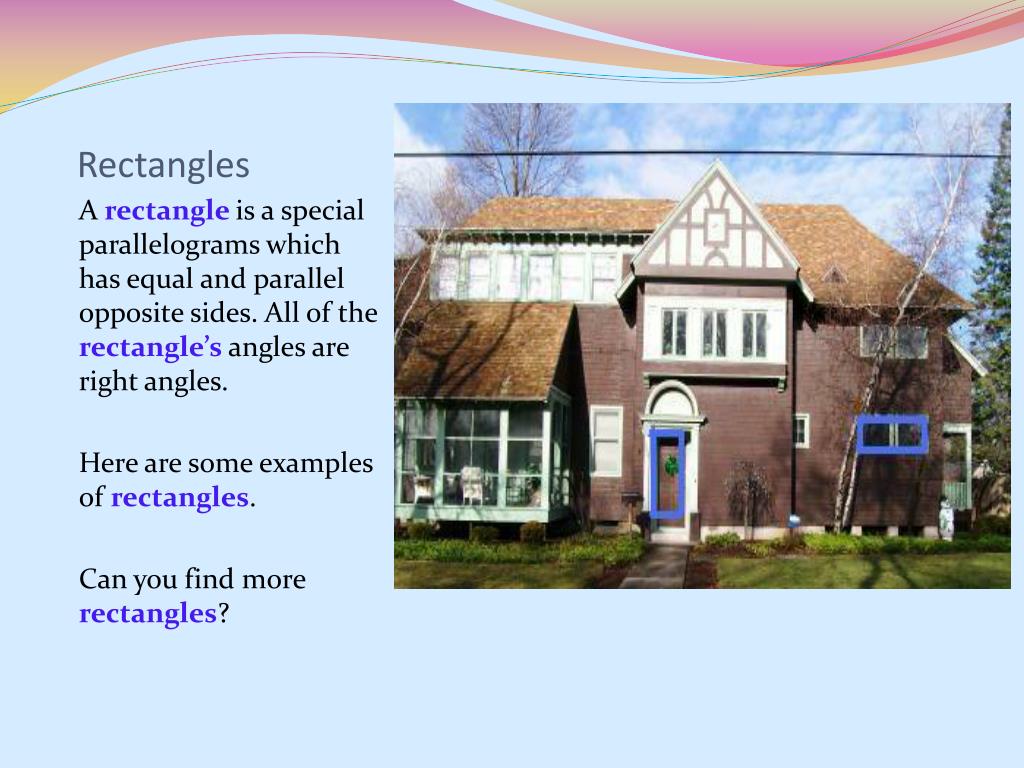 Rectangles

A rectangle is a special parallelograms which has equal and parallel opposite sides. All of the rectangle's angles are right angles.

Here are some examples of rectangles.

Can you find more rectangles?